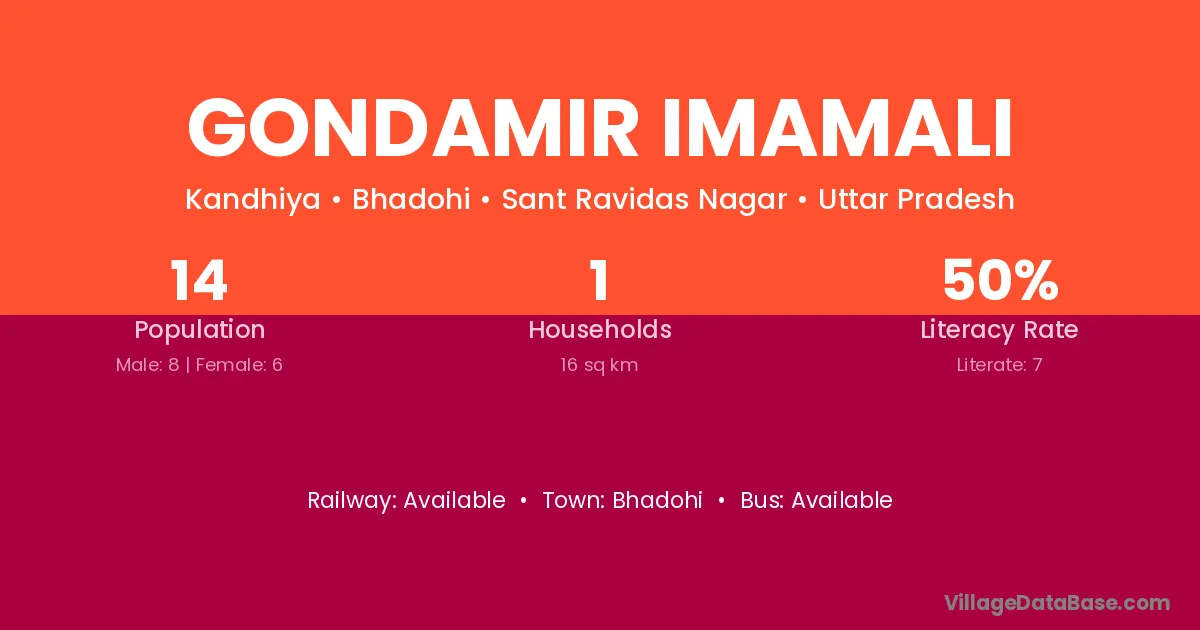 GONDAMIR IMAMALI

Kandhiya • Bhadohi • Sant Ravidas Nagar • Uttar Pradesh

14
Population
Male: 8 | Female: 6

1
Households
16 sq km

50%
Literacy Rate
Literate: 7

Railway: Available • Town: Bhadohi • Bus: Available

VillageDataBase.com